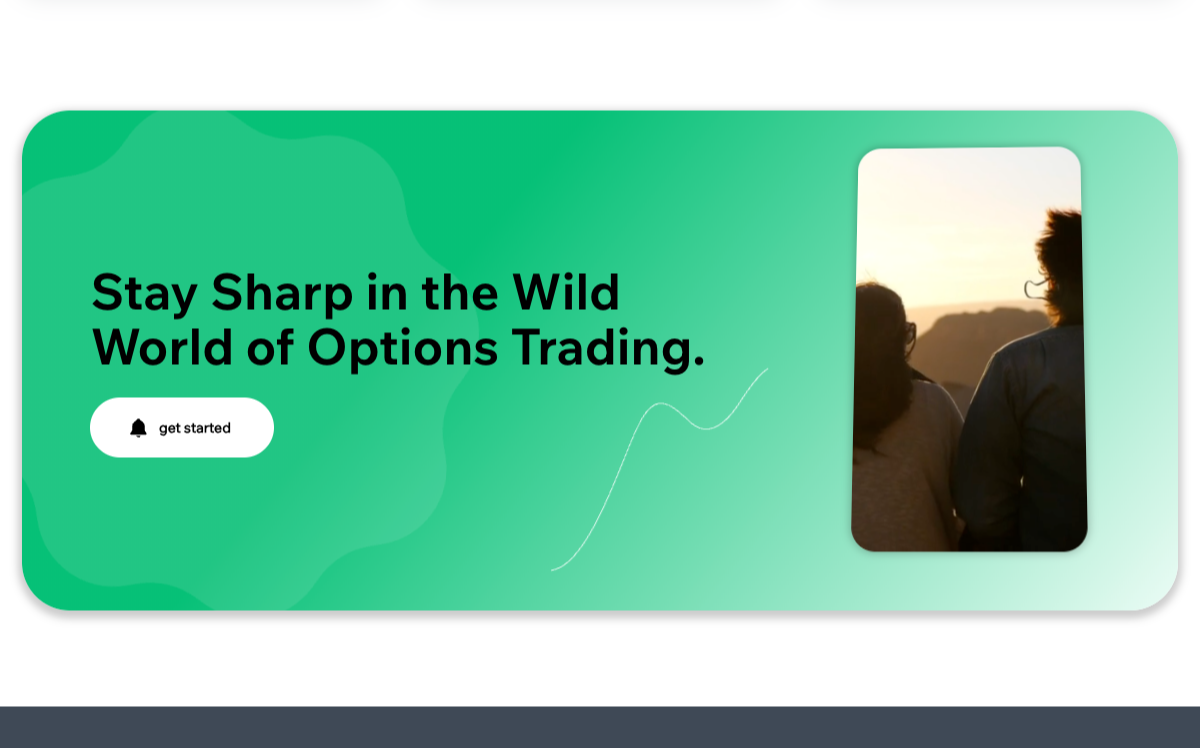 Stay Sharp in the Wild World of Options Trading.

get started